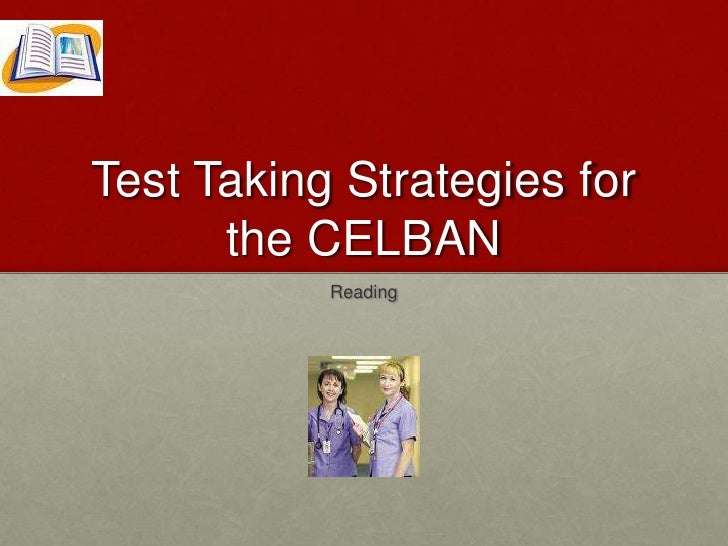 Test Taking Strategies for the CELBAN

Reading